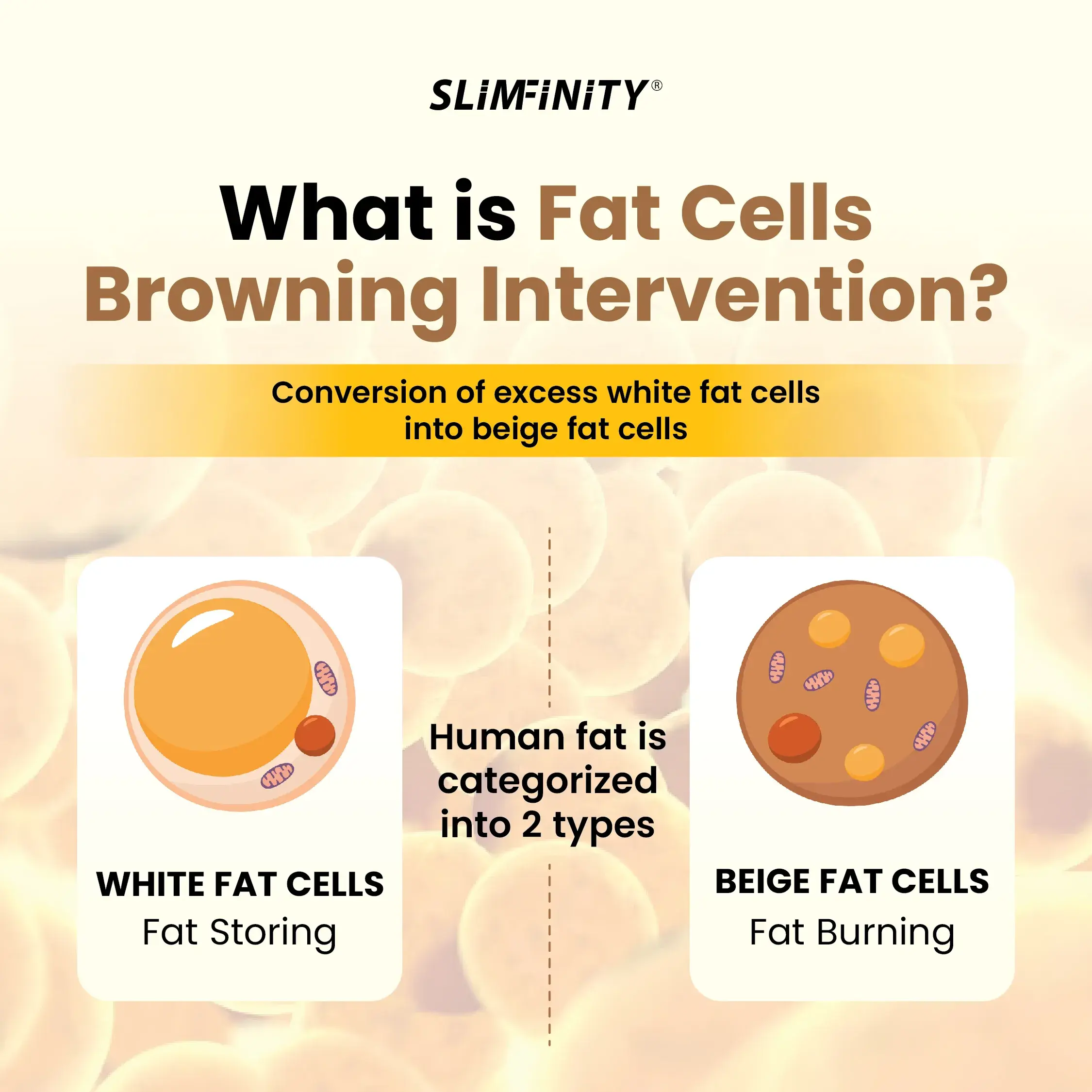 SLIMFINITY®

What is Fat Cells Browning Intervention?

Conversion of excess white fat cells into beige fat cells

WHITE FAT CELLS
Fat Storing

Human fat is categorized into 2 types

BEIGE FAT CELLS
Fat Burning